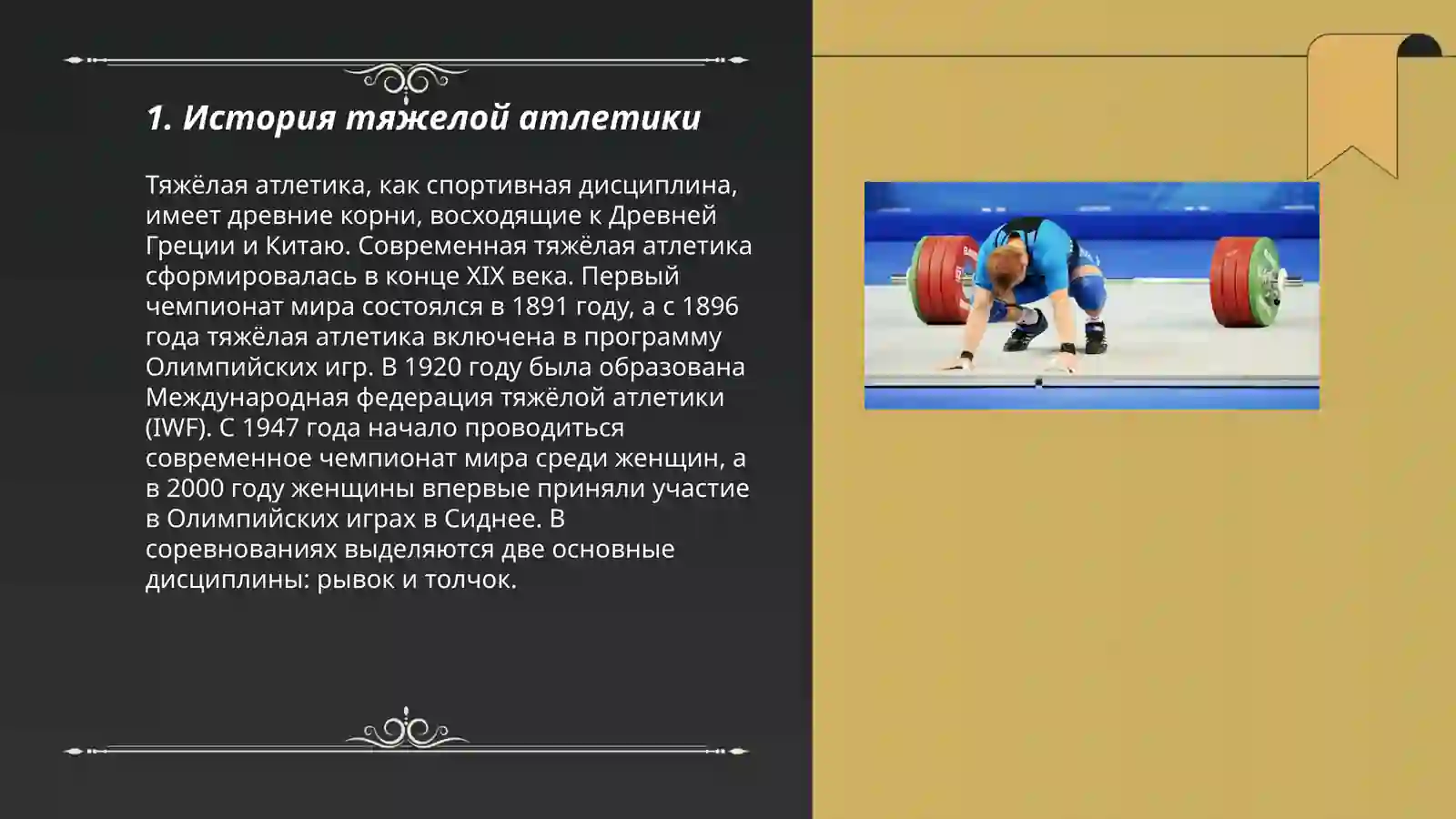 1. История тяжелой атлетики

Тяжёлая атлетика, как спортивная дисциплина, имеет древние корни, восходящие к Древней Греции и Китаю. Современная тяжёлая атлетика сформировалась в конце XIX века. Первый чемпионат мира состоялся в 1891 году, а с 1896 года тяжёлая атлетика включена в программу Олимпийских игр. В 1920 году была образована Международная федерация тяжёлой атлетики (IWF). С 1947 года начало проводиться современное чемпионат мира среди женщин, а в 2000 году женщины впервые приняли участие в Олимпийских играх в Сиднее. В соревнованиях выделяются две основные дисциплины: рывок и толчок.